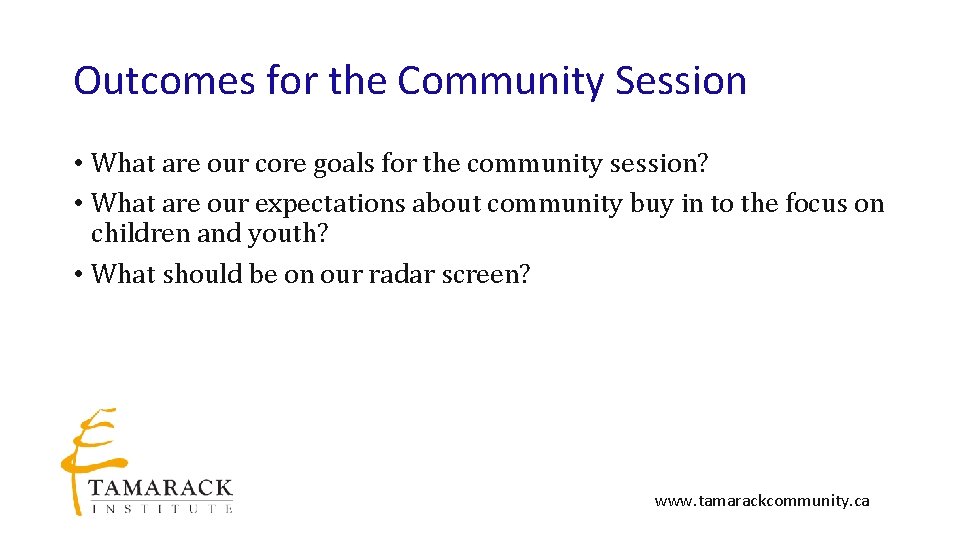 Outcomes for the Community Session

• What are our core goals for the community session?
• What are our expectations about community buy in to the focus on children and youth?
• What should be on our radar screen?

TAMARACK
INSTITUTE

www.tamarackcommunity.ca